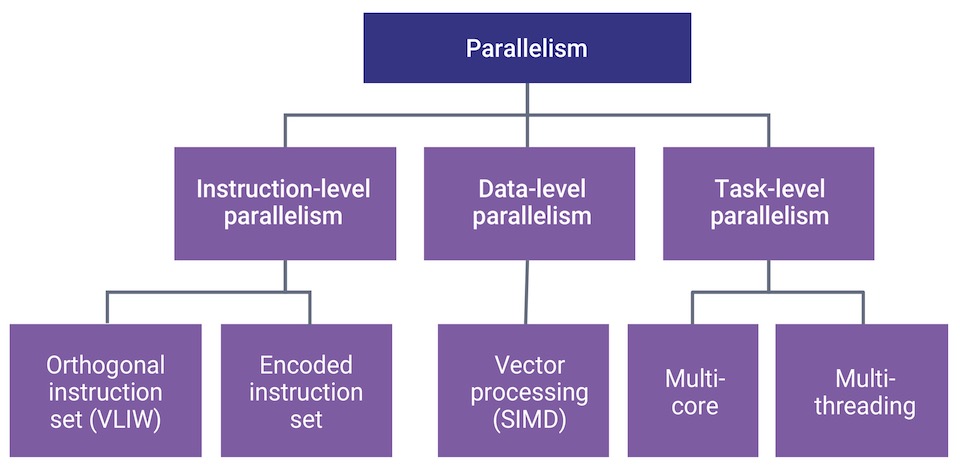 Parallelism

Instruction-level parallelism

Data-level parallelism

Task-level parallelism

Orthogonal instruction set (VLIW)

Encoded instruction set

Vector processing (SIMD)

Multi-core

Multi-threading